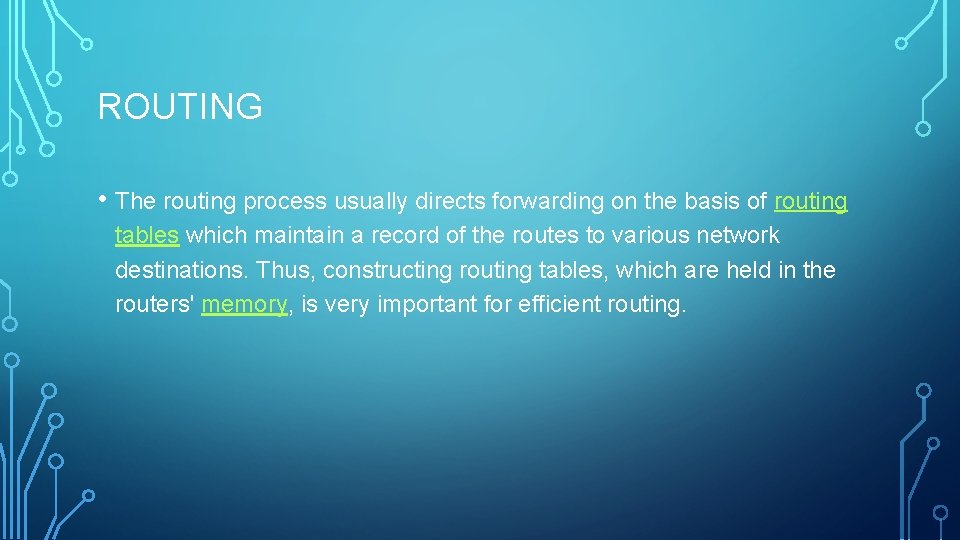 ROUTING

• The routing process usually directs forwarding on the basis of routing tables which maintain a record of the routes to various network destinations. Thus, constructing routing tables, which are held in the routers' memory, is very important for efficient routing.